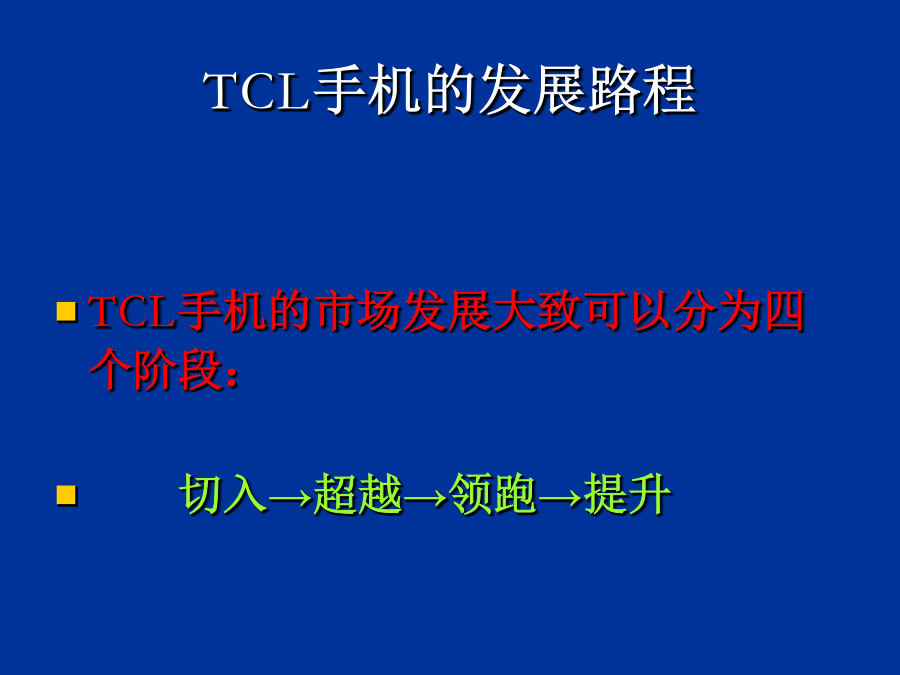 TCL手机的发展路程

TCL手机的市场发展大致可以分为四个阶段：

切入→超越→领跑→提升